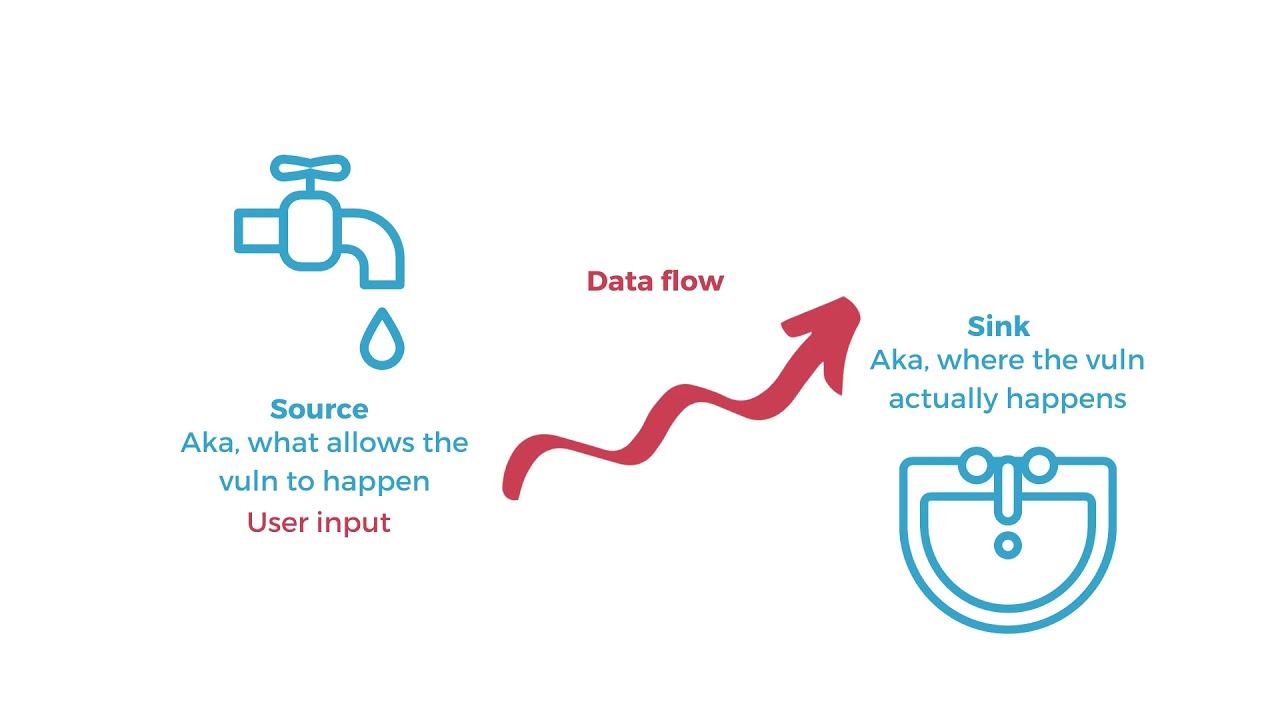 Source
Aka, what allows the vuln to happen
User input

Data flow

Sink
Aka, where the vuln actually happens